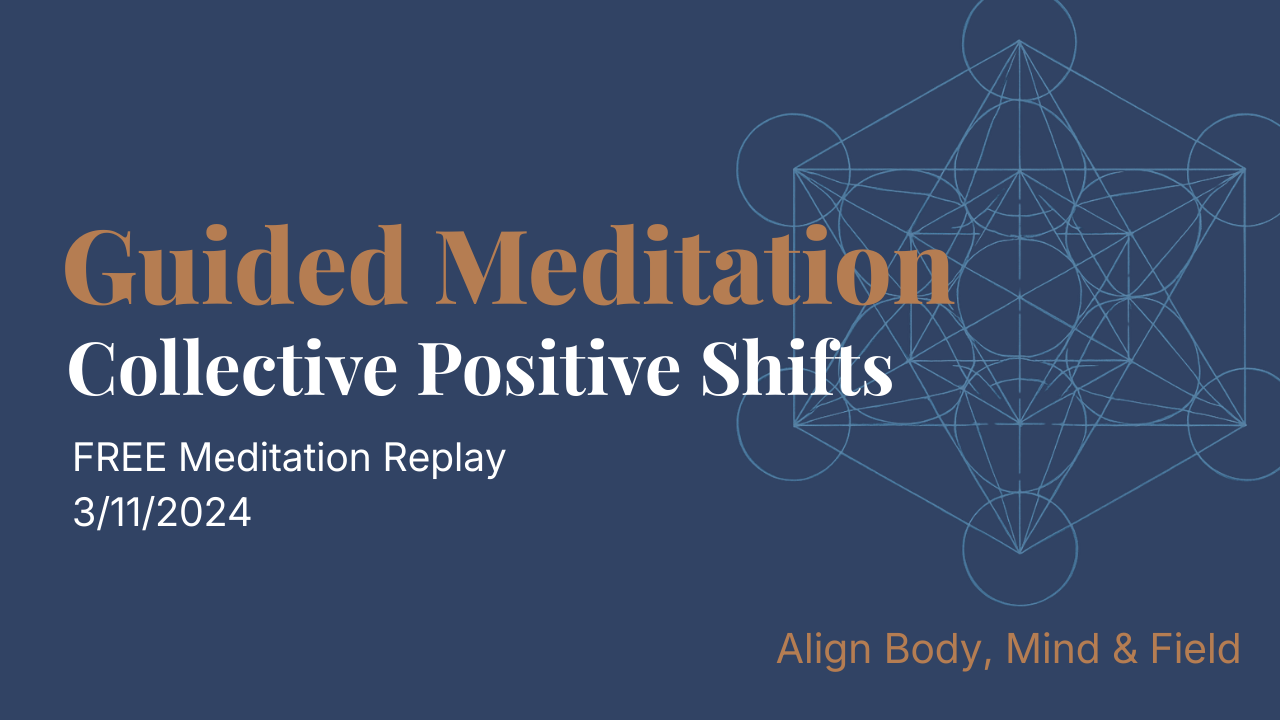 Guided Meditation
Collective Positive Shifts

FREE Meditation Replay
3/11/2024

Align Body, Mind & Field